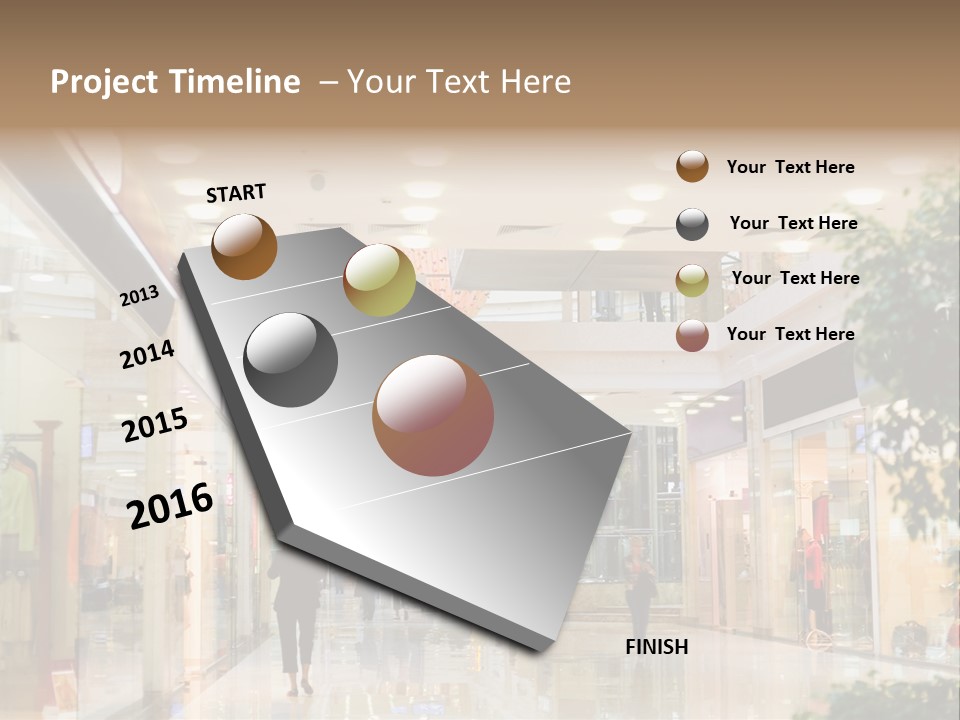 Project Timeline – Your Text Here

START

2013

2014

2015

2016

FINISH

Your Text Here

Your Text Here

Your Text Here

Your Text Here